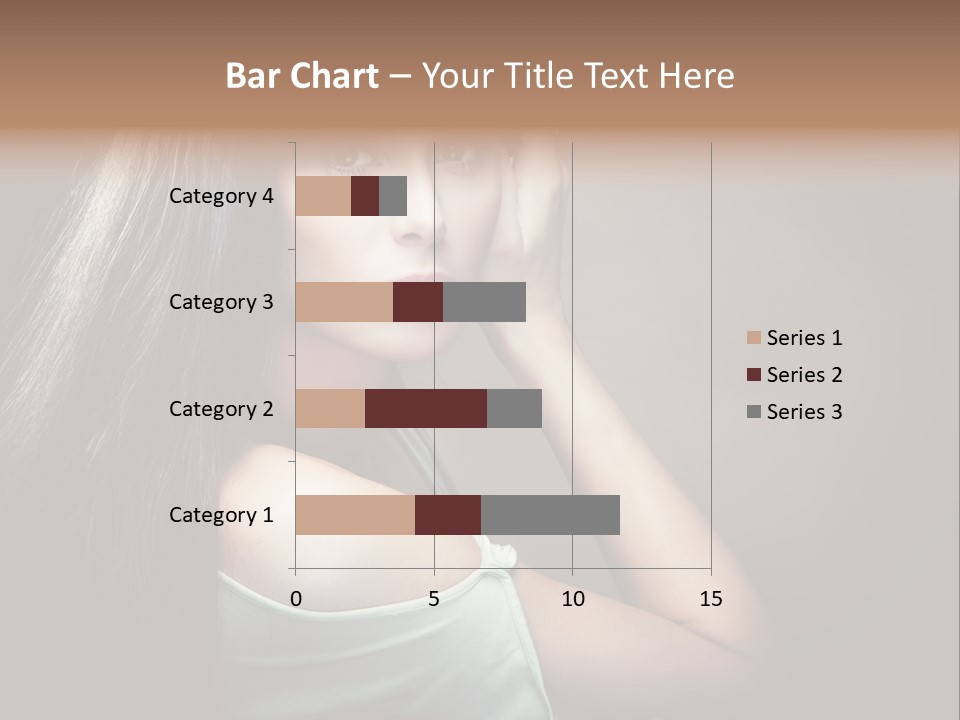 Bar Chart – Your Title Text Here

Category 4
Category 3
Category 2
Category 1

0
5
10
15

Series 1
Series 2
Series 3